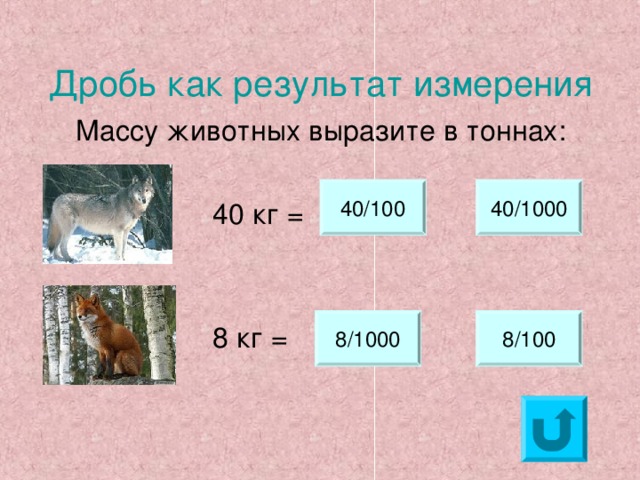 Дробь как результат измерения

Массу животных выразите в тоннах:

40 кг =

40/100

40/1000

8 кг =

8/1000

8/100